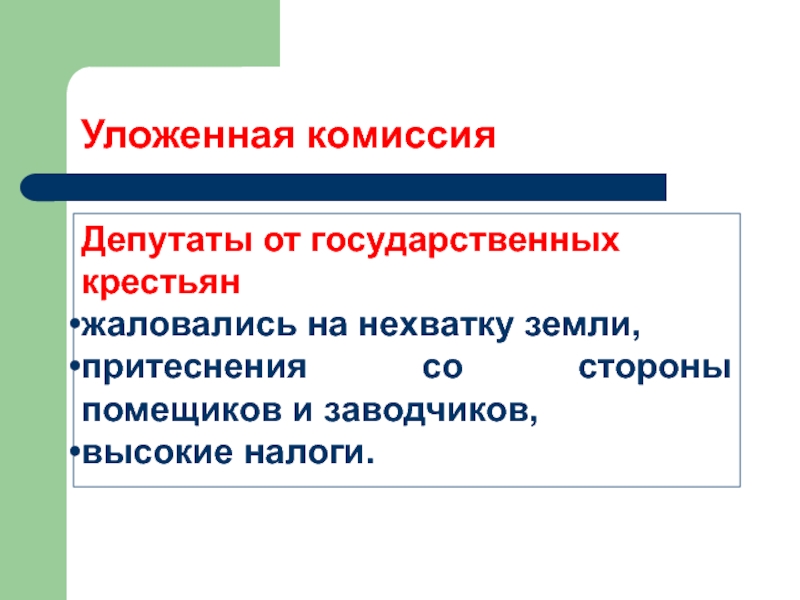 Уложенная комиссия

Депутаты от государственных крестьян
•жаловались на нехватку земли,
•притеснения со стороны помещиков и заводчиков,
•высокие налоги.